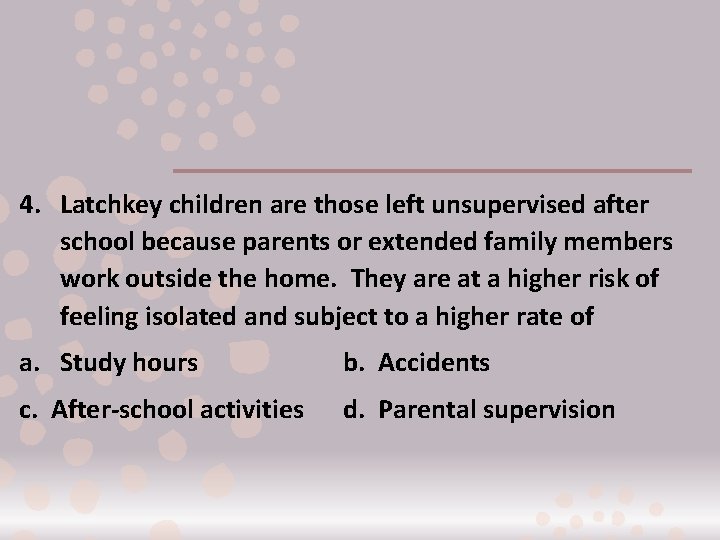 4. Latchkey children are those left unsupervised after school because parents or extended family members work outside the home. They are at a higher risk of feeling isolated and subject to a higher rate of

a. Study hours

b. Accidents

c. After-school activities

d. Parental supervision